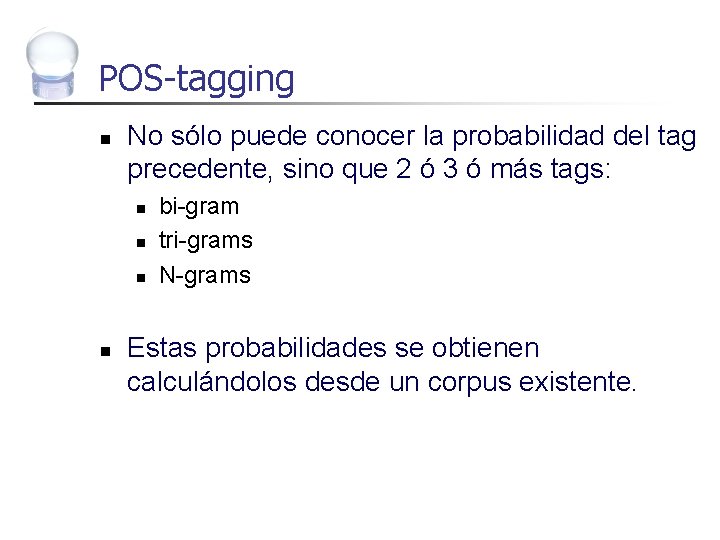 POS-tagging

- No sólo puede conocer la probabilidad del tag precedente, sino que 2 ó 3 ó más tags:
  - bi-gram
  - tri-grams
  - N-grams

- Estas probabilidades se obtienen calculándolos desde un corpus existente.